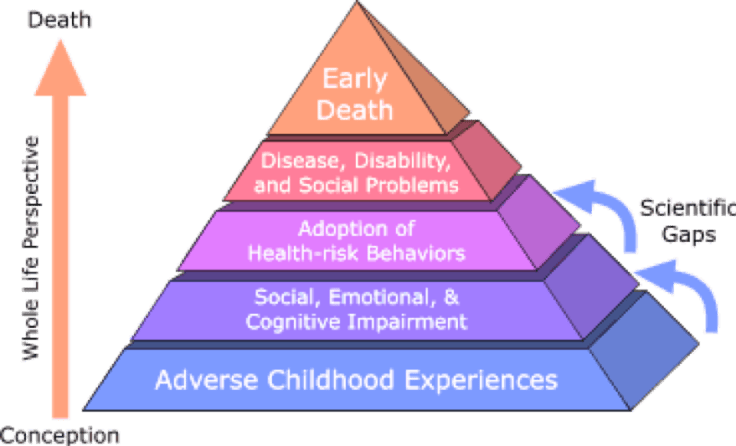 Death

Whole Life Perspective

Conception

Early Death

Disease, Disability, and Social Problems

Adoption of Health-risk Behaviors

Social, Emotional, & Cognitive Impairment

Adverse Childhood Experiences

Scientific Gaps